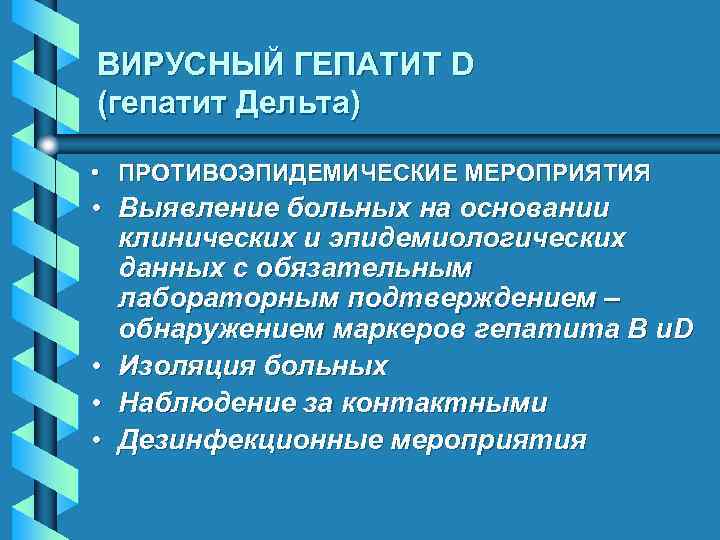 ВИРУСНЫЙ ГЕПАТИТ D
(гепатит Дельта)

• ПРОТИВОЭПИДЕМИЧЕСКИЕ МЕРОПРИЯТИЯ
• Выявление больных на основании клинических и эпидемиологических данных с обязательным лабораторным подтверждением – обнаружением маркеров гепатита В иD
• Изоляция больных
• Наблюдение за контактными
• Дезинфекционные мероприятия